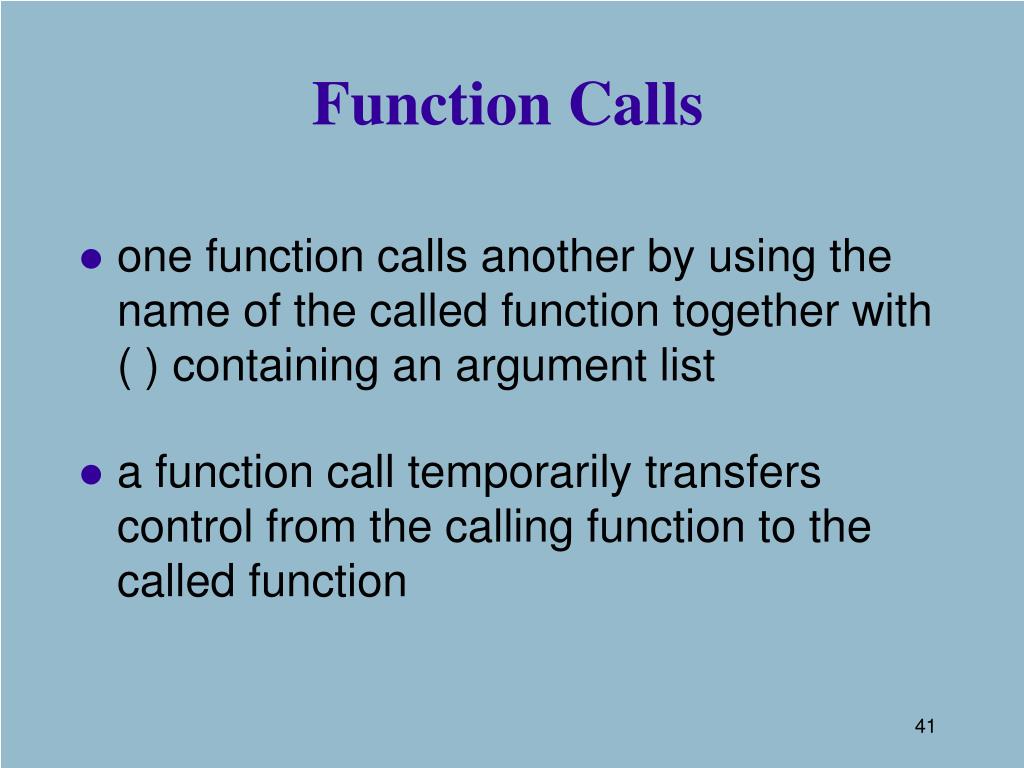 Function Calls

● one function calls another by using the name of the called function together with ( ) containing an argument list

● a function call temporarily transfers control from the calling function to the called function

41